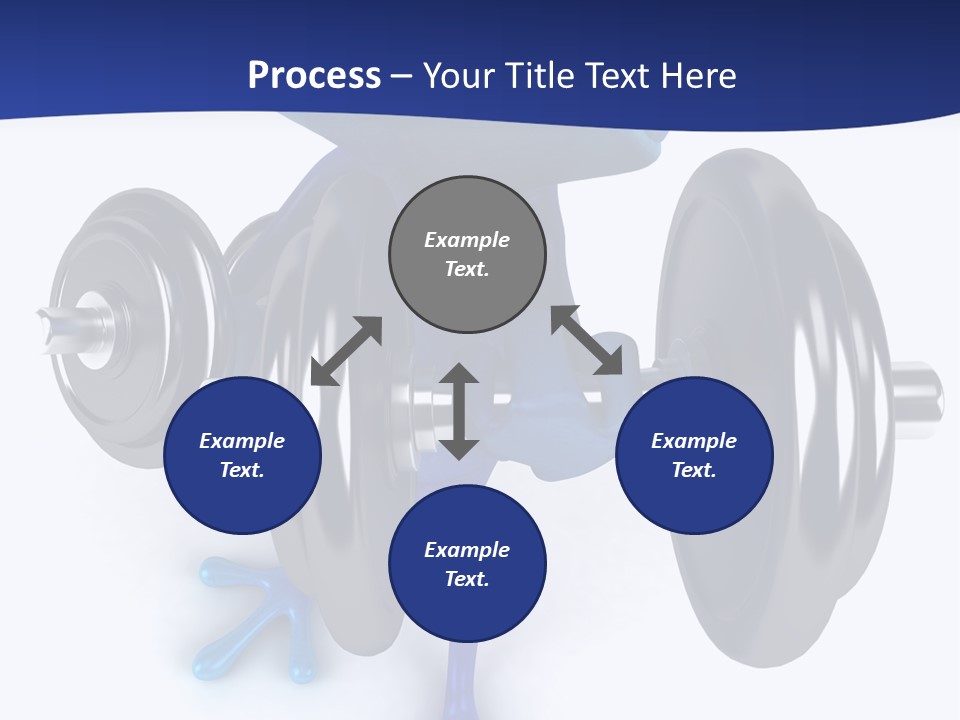 Process – Your Title Text Here

Example Text.

Example Text.

Example Text.

Example Text.